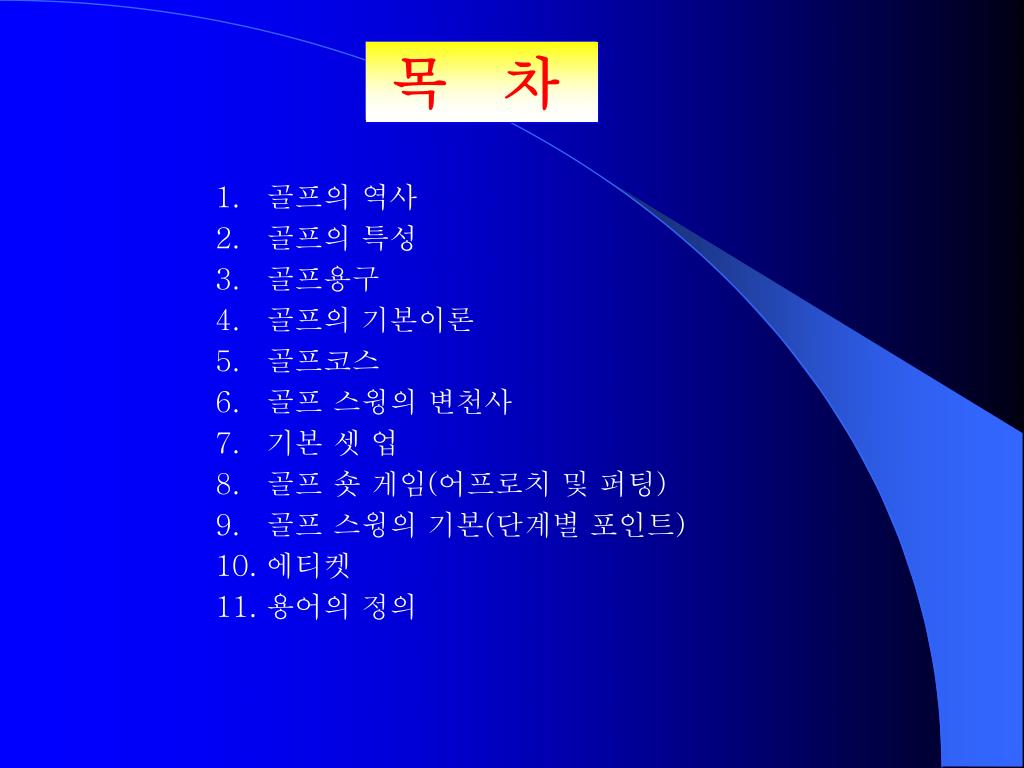 목 차

1. 골프의 역사
2. 골프의 특성
3. 골프용구
4. 골프의 기본이론
5. 골프코스
6. 골프 스윙의 변천사
7. 기본 셋 업
8. 골프 숏 게임(어프로치 및 퍼팅)
9. 골프 스윙의 기본(단계별 포인트)
10. 에티켓
11. 용어의 정의